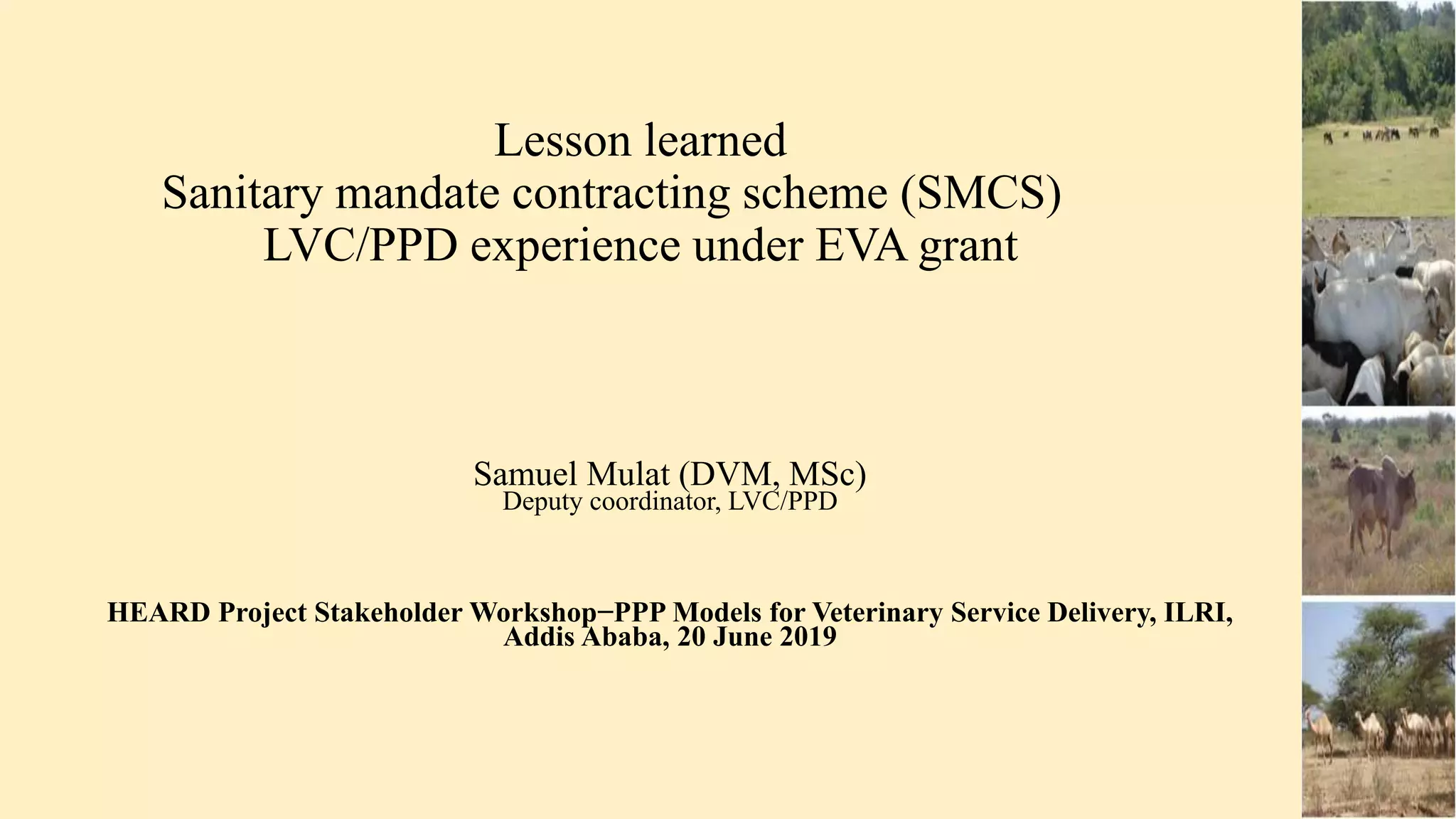 Lesson learned
Sanitary mandate contracting scheme (SMCS)
LVC/PPD experience under EVA grant

Samuel Mulat (DVM, MSc)
Deputy coordinator, LVC/PPD

HEARD Project Stakeholder Workshop−PPP Models for Veterinary Service Delivery, ILRI, Addis Ababa, 20 June 2019